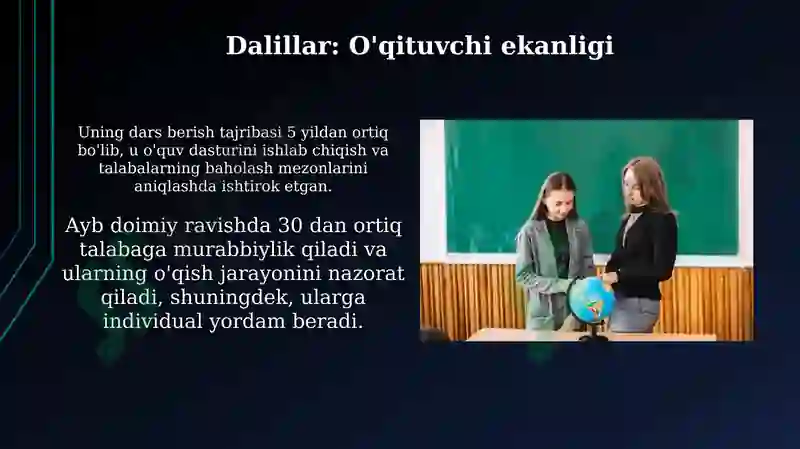 Dalillar: O'qituvchi ekanligi

Uning dars berish tajribasi 5 yildan ortiq bo'lib, u o'quv dasturini ishlab chiqish va talabalarning baholash mezonlarini aniqlashda ishtirok etgan.

Ayb doimiy ravishda 30 dan ortiq talabaga murabbiylik qiladi va ularning o'qish jarayonini nazorat qiladi, shuningdek, ularga individual yordam beradi.